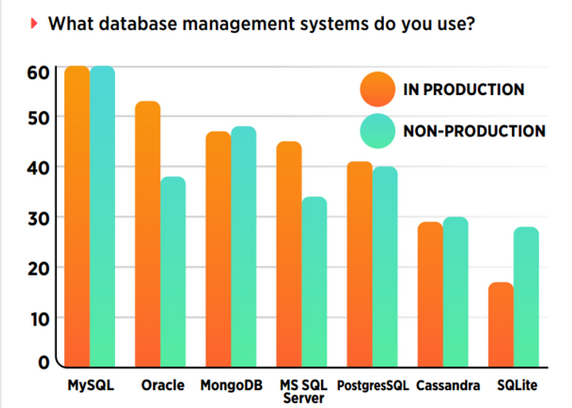 What database management systems do you use?

60
50
40
30
20
10
0

IN PRODUCTION
NON-PRODUCTION

MySQL
Oracle
MongoDB
MS SQL Server
PostgresSQL
Cassandra
SQLite